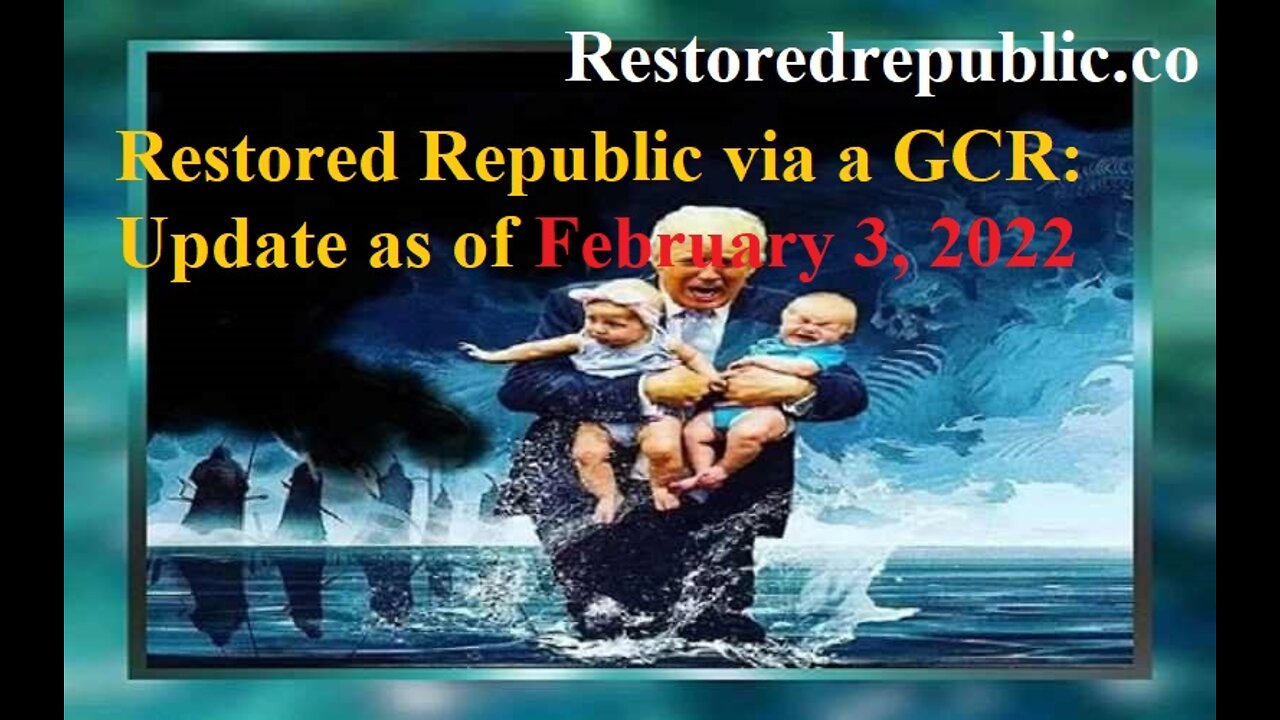 Restoredrepublic.co

Restored Republic via a GCR: Update as of February 3, 2022